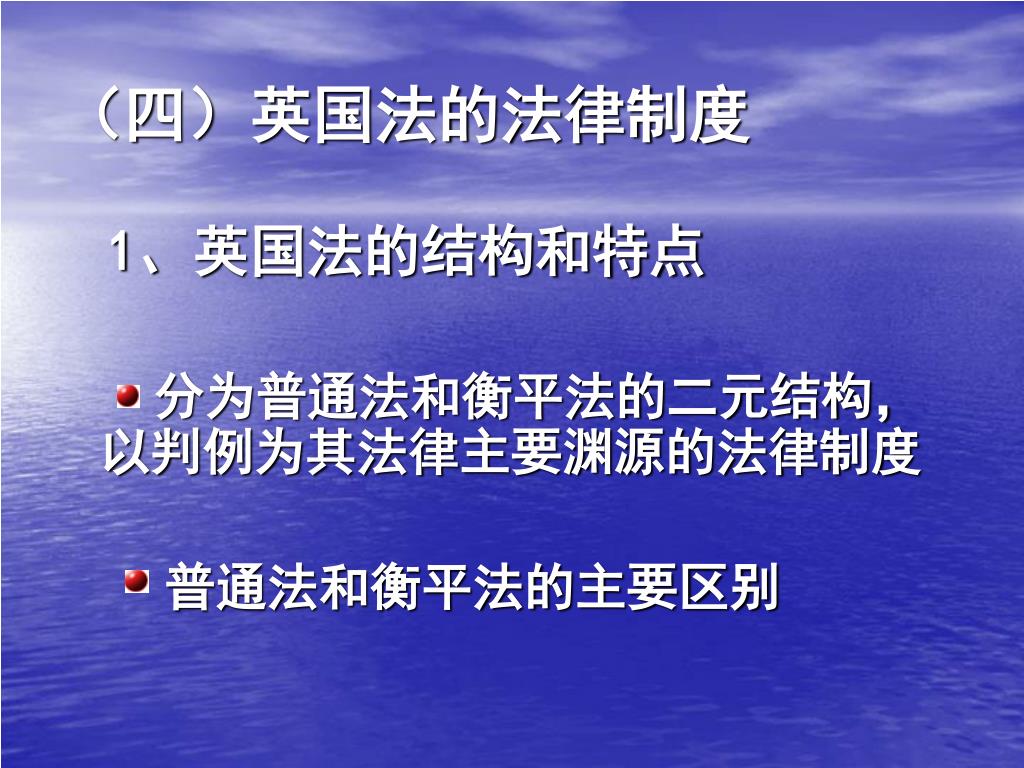 （四）英国法的法律制度

1、英国法的结构和特点

分为普通法和衡平法的二元结构，以判例为其法律主要渊源的法律制度

普通法和衡平法的主要区别